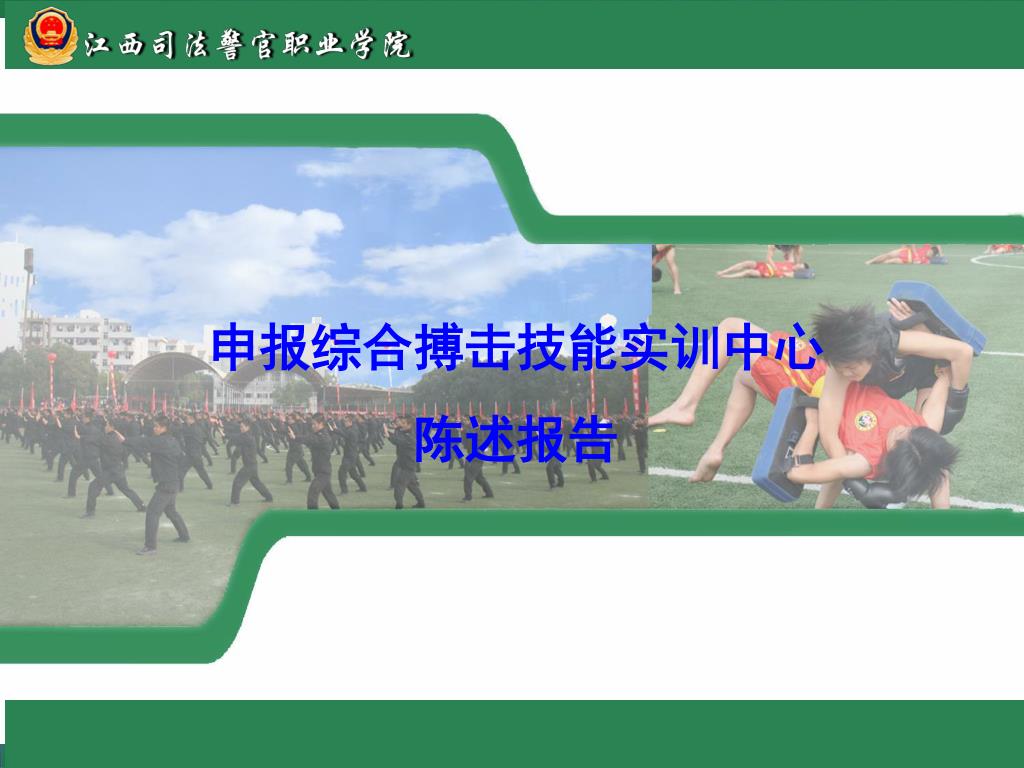 江西司法警官职业学院

申报综合搏击技能实训中心

陈述报告